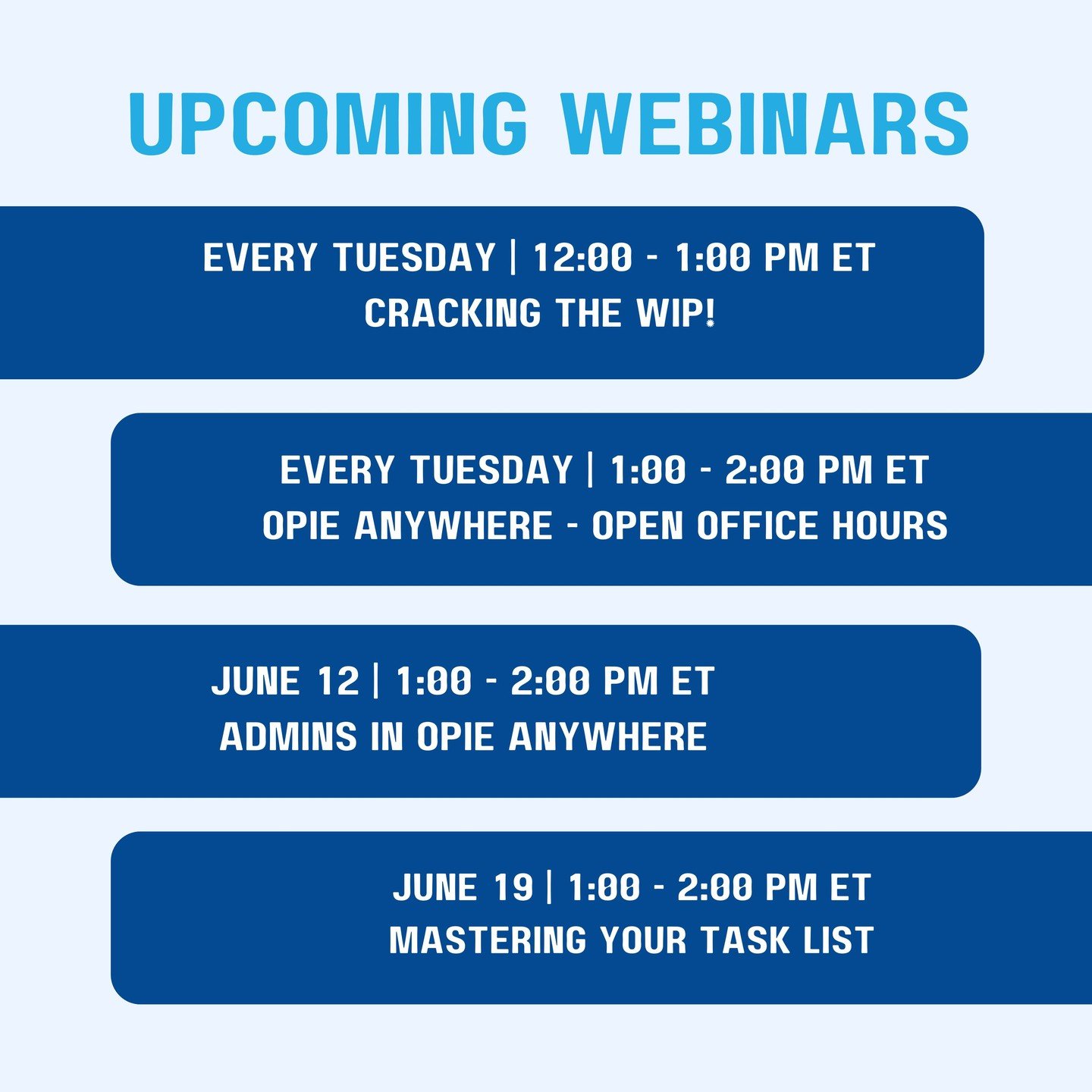 UPCOMING WEBINARS

EVERY TUESDAY | 12:00 - 1:00 PM ET
CRACKING THE WIP!

EVERY TUESDAY | 1:00 - 2:00 PM ET
OPIE ANYWHERE - OPEN OFFICE HOURS

JUNE 12 | 1:00 - 2:00 PM ET
ADMINS IN OPIE ANYWHERE

JUNE 19 | 1:00 - 2:00 PM ET
MASTERING YOUR TASK LIST